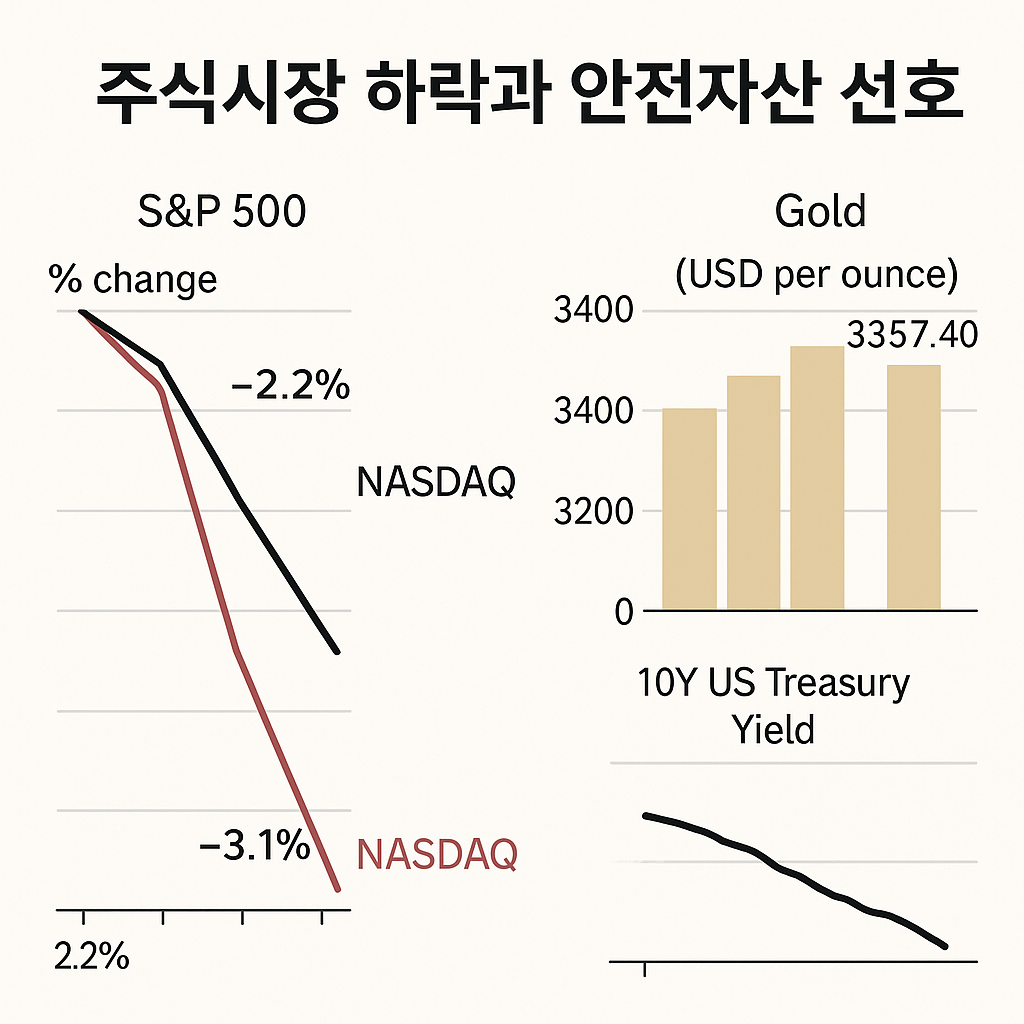 주식시장 하락과 안전자산 선호

S&P 500

% change

−2.2%

NASDAQ

−3.1%

NASDAQ

2.2%

Gold

(USD per ounce)

3400

3357.40

3400

3200

0

10Y US Treasury Yield